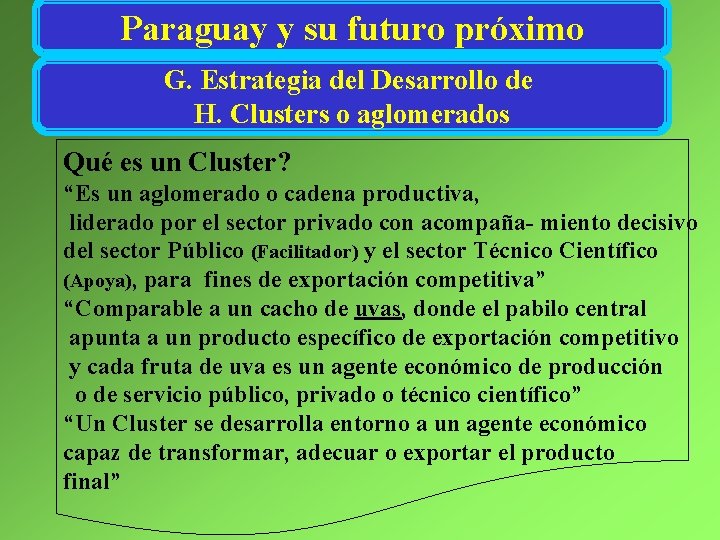 Paraguay y su futuro próximo

G. Estrategia del Desarrollo de
H. Clusters o aglomerados

Qué es un Cluster?
“Es un aglomerado o cadena productiva, liderado por el sector privado con acompaña- miento decisivo del sector Público (Facilitador) y el sector Técnico Científico (Apoya), para fines de exportación competitiva”
“Comparable a un cacho de uvas, donde el pabilo central apunta a un producto específico de exportación competitivo y cada fruta de uva es un agente económico de producción o de servicio público, privado o técnico científico”
“Un Cluster se desarrolla entorno a un agente económico capaz de transformar, adecuar o exportar el producto final”